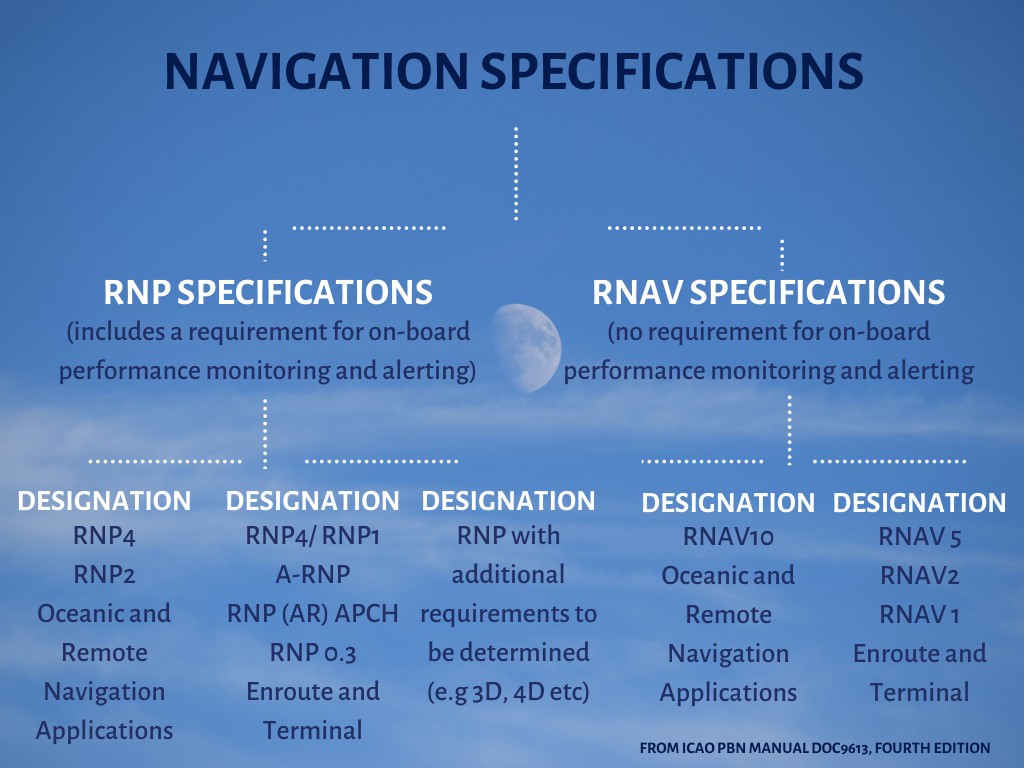 NAVIGATION SPECIFICATIONS

RNP SPECIFICATIONS
(includes a requirement for on-board performance monitoring and alerting)

RNAV SPECIFICATIONS
(no requirement for on-board performance monitoring and alerting

DESIGNATION
RNP4
RNP2
Oceanic and Remote Navigation Applications

DESIGNATION
RNP4/ RNP1
A-RNP
RNP (AR) APCH
RNP 0.3
Enroute and Terminal

DESIGNATION
RNP with additional requirements to be determined (e.g 3D, 4D etc)

DESIGNATION
RNAV10
Oceanic and Remote Navigation Applications

DESIGNATION
RNAV 5
RNAV2
RNAV 1
Enroute and Terminal

FROM ICAO PBN MANUAL DOC9613, FOURTH EDITION